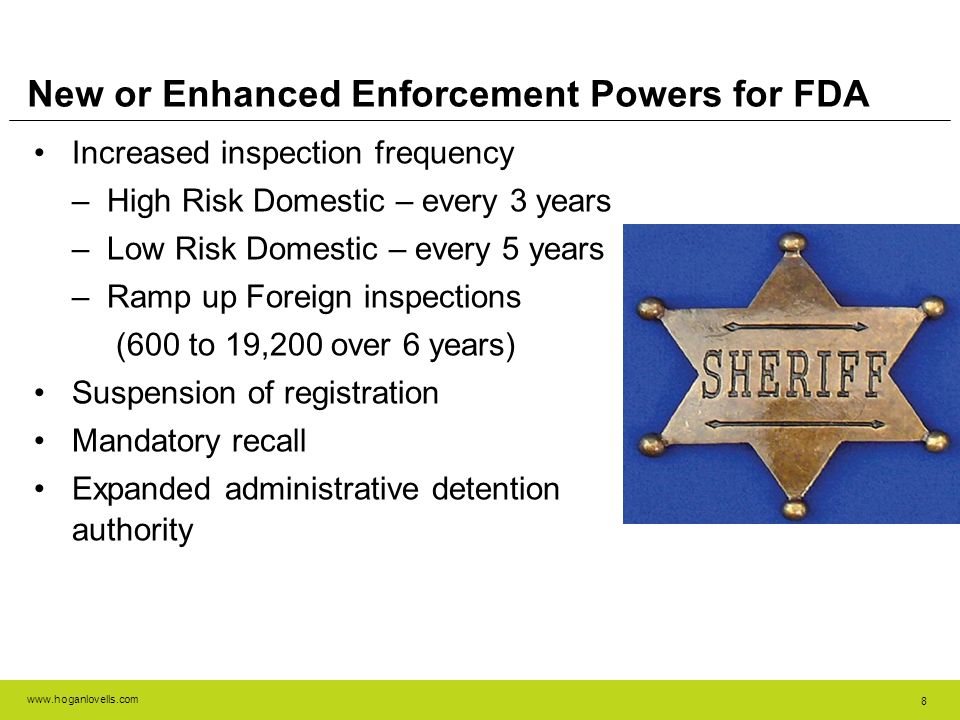 New or Enhanced Enforcement Powers for FDA

• Increased inspection frequency
– High Risk Domestic – every 3 years
– Low Risk Domestic – every 5 years
– Ramp up Foreign inspections
(600 to 19,200 over 6 years)
• Suspension of registration
• Mandatory recall
• Expanded administrative detention authority

SHERIFF

www.hoganlovells.com

8